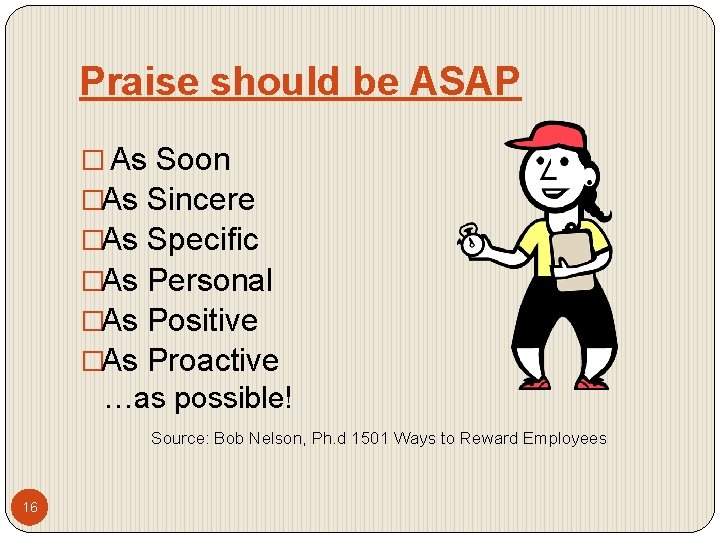 Praise should be ASAP

□ As Soon
□As Sincere
□As Specific
□As Personal
□As Positive
□As Proactive
…as possible!

Source: Bob Nelson, Ph.d 1501 Ways to Reward Employees

16